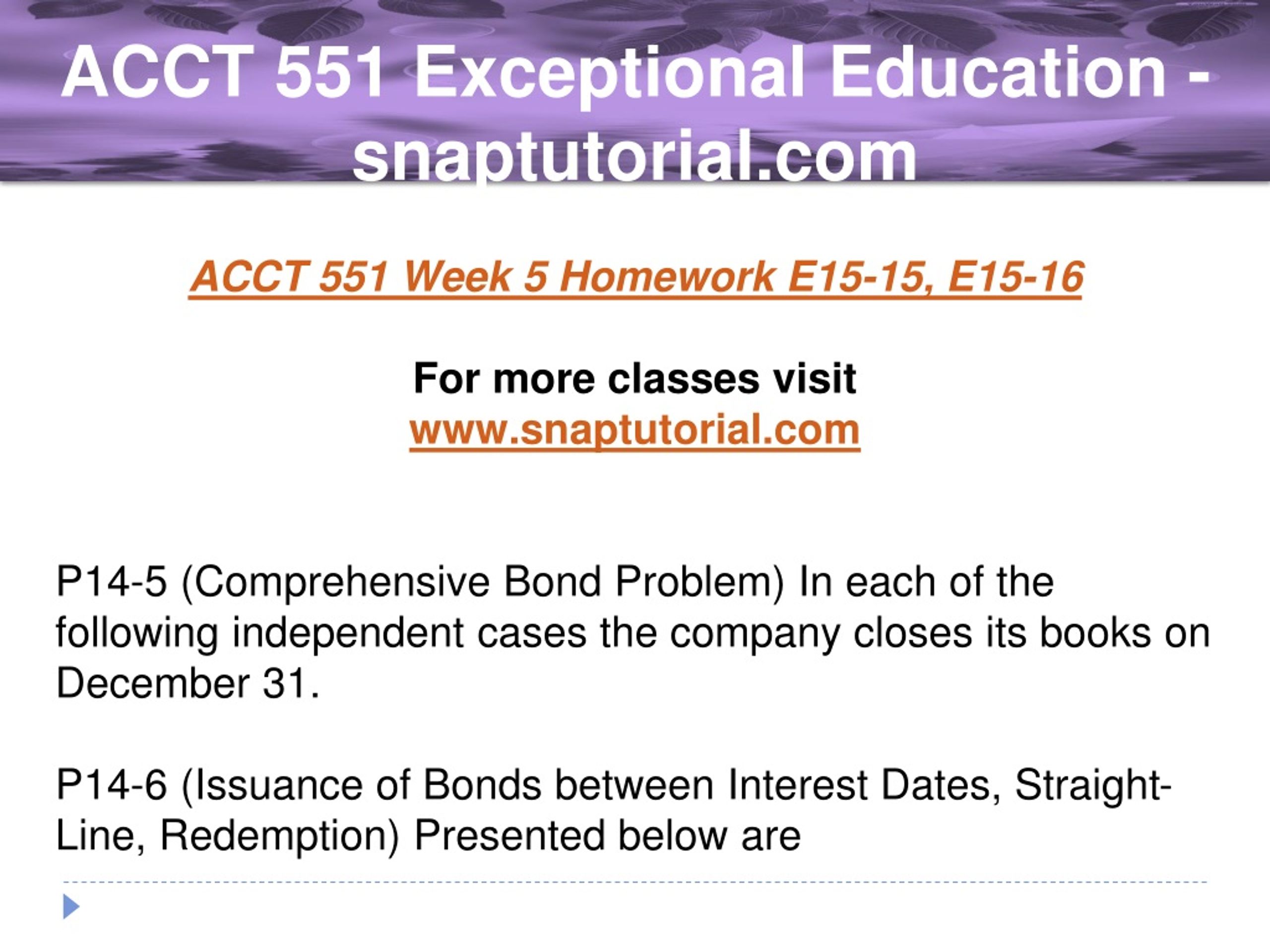 ACCT 551 Exceptional Education - snaptutorial.com

ACCT 551 Week 5 Homework E15-15, E15-16

For more classes visit
www.snaptutorial.com

P14-5 (Comprehensive Bond Problem) In each of the following independent cases the company closes its books on December 31.

P14-6 (Issuance of Bonds between Interest Dates, Straight-Line, Redemption) Presented below are